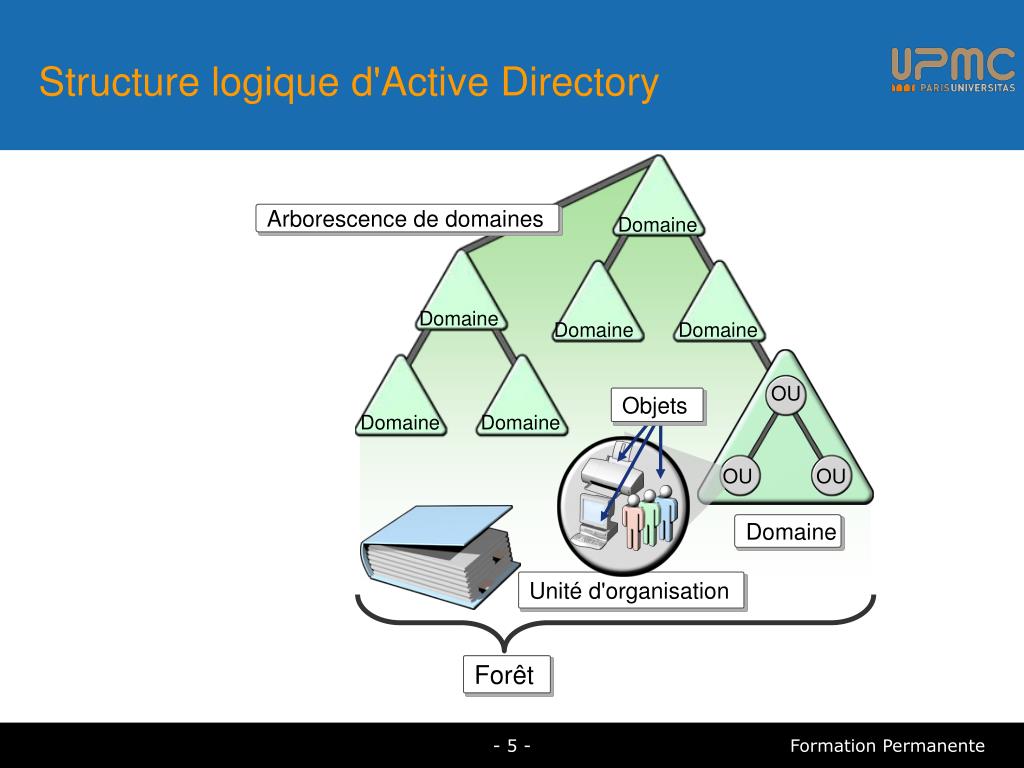 Structure logique d'Active Directory

UPMC
PARIS UNIVERSITAS

Arborescence de domaines

Domaine

Domaine

Domaine

Domaine

Domaine

Domaine

Objets

OU

OU

OU

Domaine

Unité d'organisation

Forêt

- 5 -

Formation Permanente